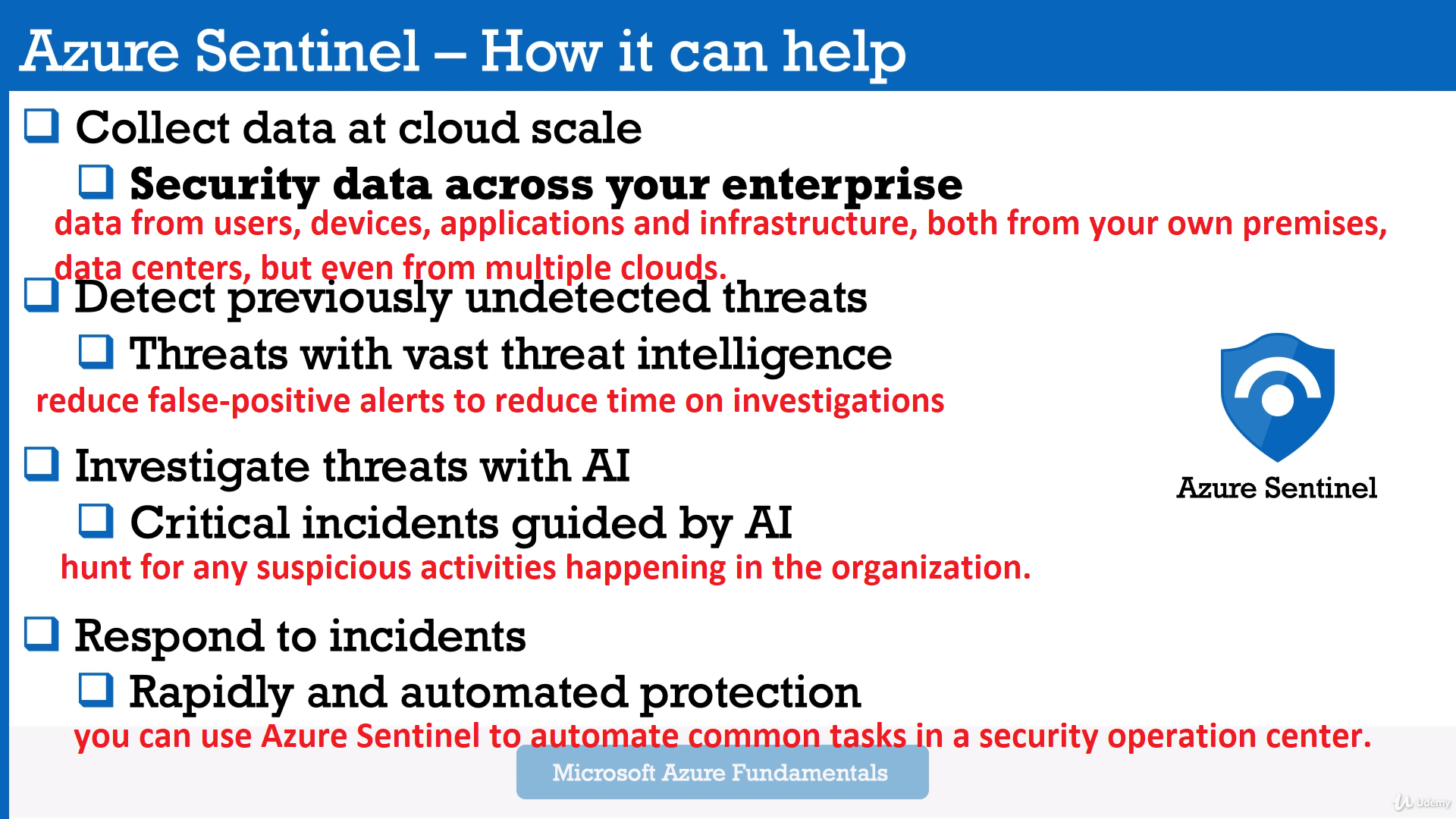 Azure Sentinel – How it can help

❑ Collect data at cloud scale

❑ Security data across your enterprise

data from users, devices, applications and infrastructure, both from your own premises, data centers, but even from multiple clouds.

❑ Detect previously undetected threats

❑ Threats with vast threat intelligence

reduce false-positive alerts to reduce time on investigations

❑ Investigate threats with AI

❑ Critical incidents guided by AI

hunt for any suspicious activities happening in the organization.

❑ Respond to incidents

❑ Rapidly and automated protection

you can use Azure Sentinel to automate common tasks in a security operation center.

Azure Sentinel

Microsoft Azure Fundamentals

Udemy